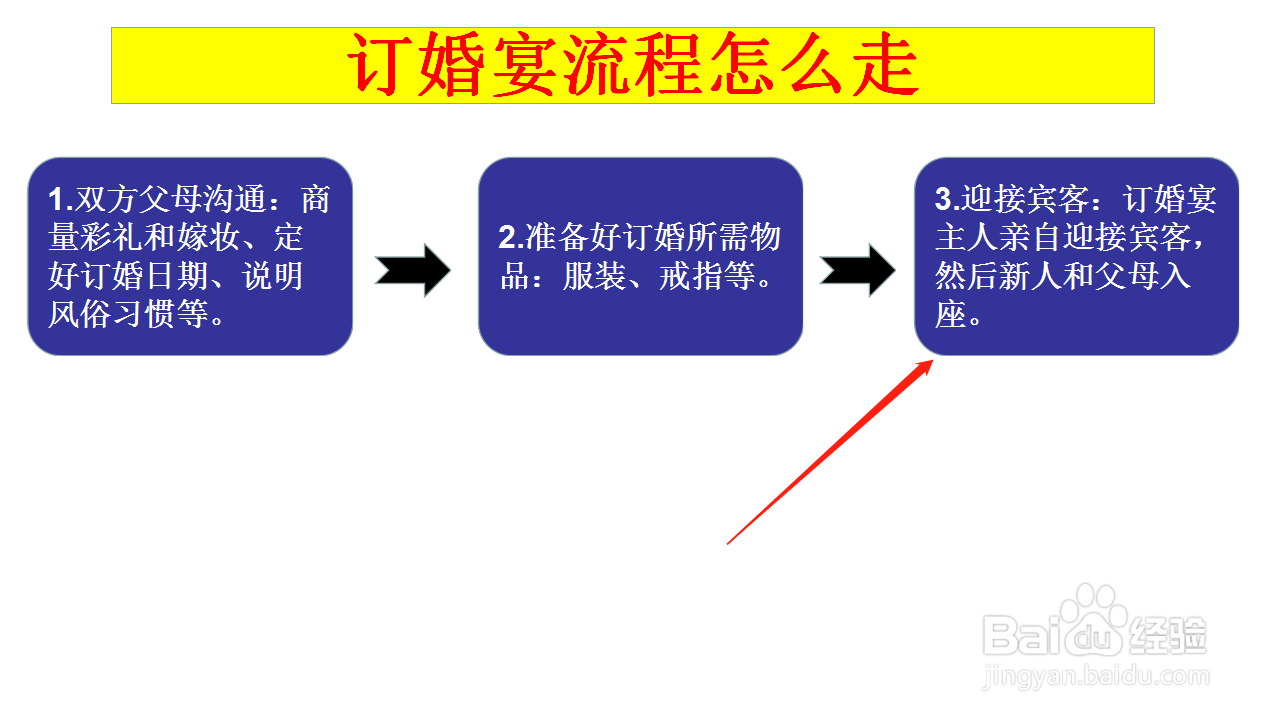 订婚宴流程怎么走

1.双方父母沟通：商量彩礼和嫁妆、定好订婚日期、说明风俗习惯等。

2.准备好订婚所需物品：服装、戒指等。

3.迎接宾客：订婚宴主人亲自迎接宾客，然后新人和父母入座。

Baidu经验
jingyan.baidu.com